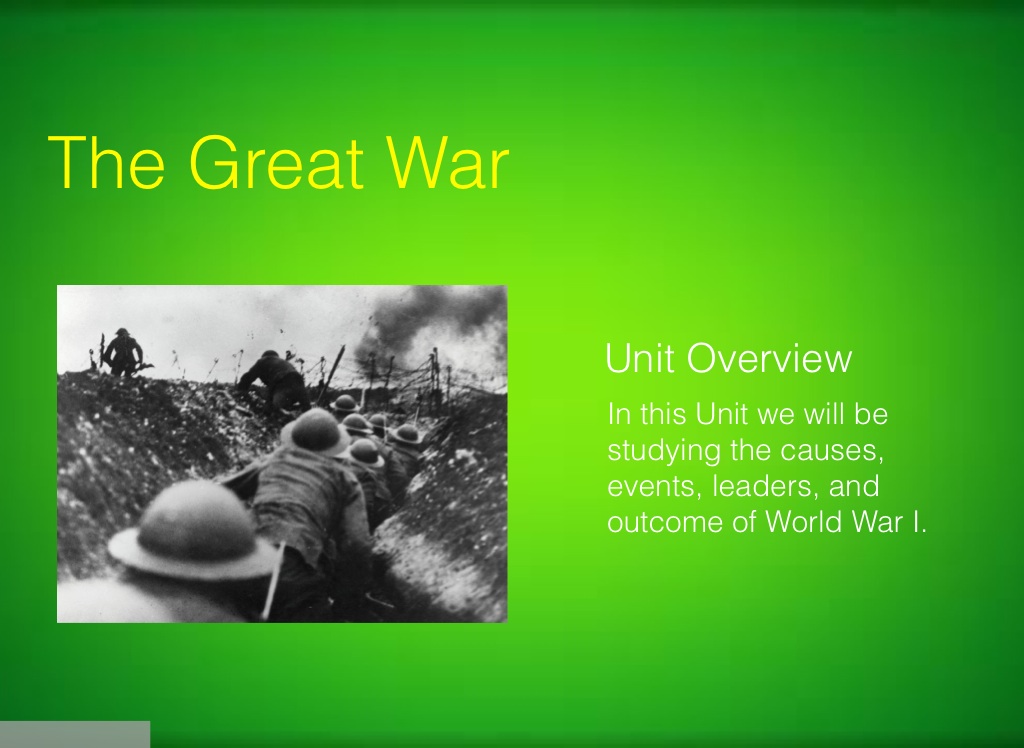 The Great War

Unit Overview

In this Unit we will be studying the causes, events, leaders, and outcome of World War I.